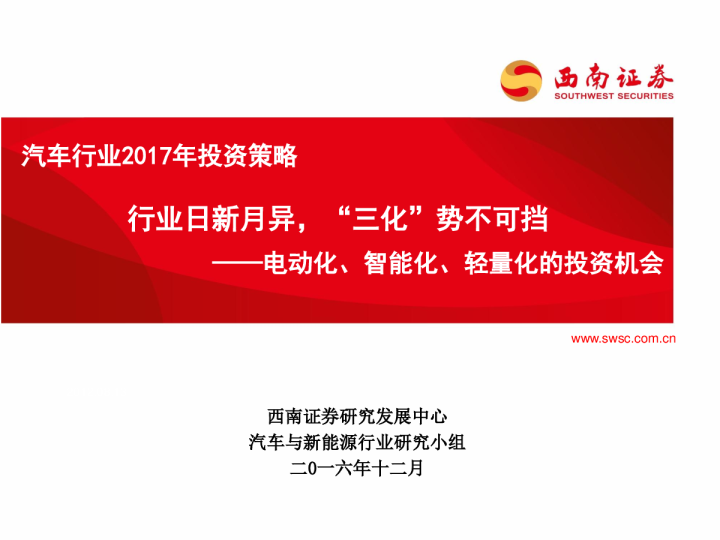 西南证券
SOUTHWEST SECURITIES

汽车行业2017年投资策略

行业日新月异，“三化”势不可挡
——电动化、智能化、轻量化的投资机会

www.swsc.com.cn

西南证券研究发展中心
汽车与新能源行业研究小组
二0一六年十二月